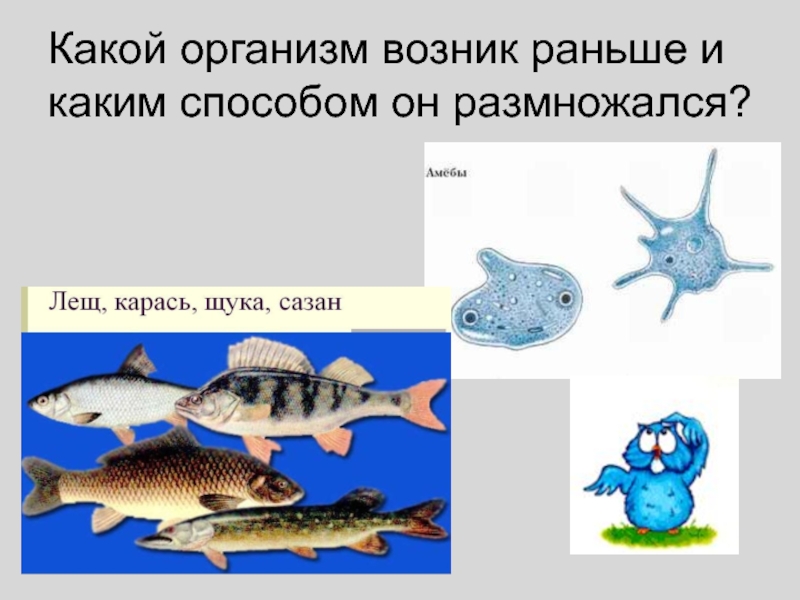 Какой организм возник раньше и каким способом он размножался?

Амёбы

Лещ, карась, щука, сазан